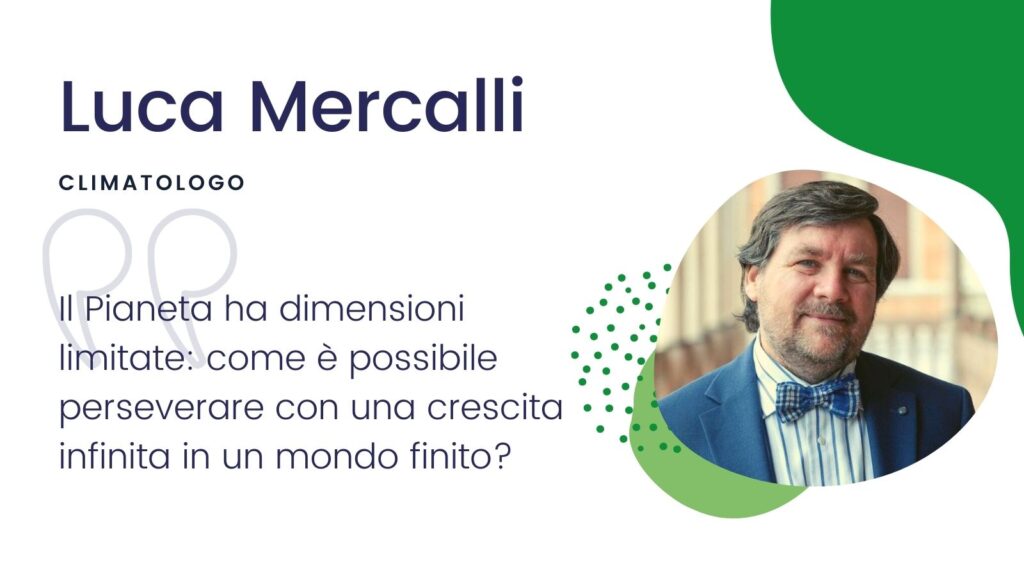 Luca Mercalli

CLIMATOLOGO

Il Pianeta ha dimensioni limitate: come è possibile perseverare con una crescita infinita in un mondo finito?